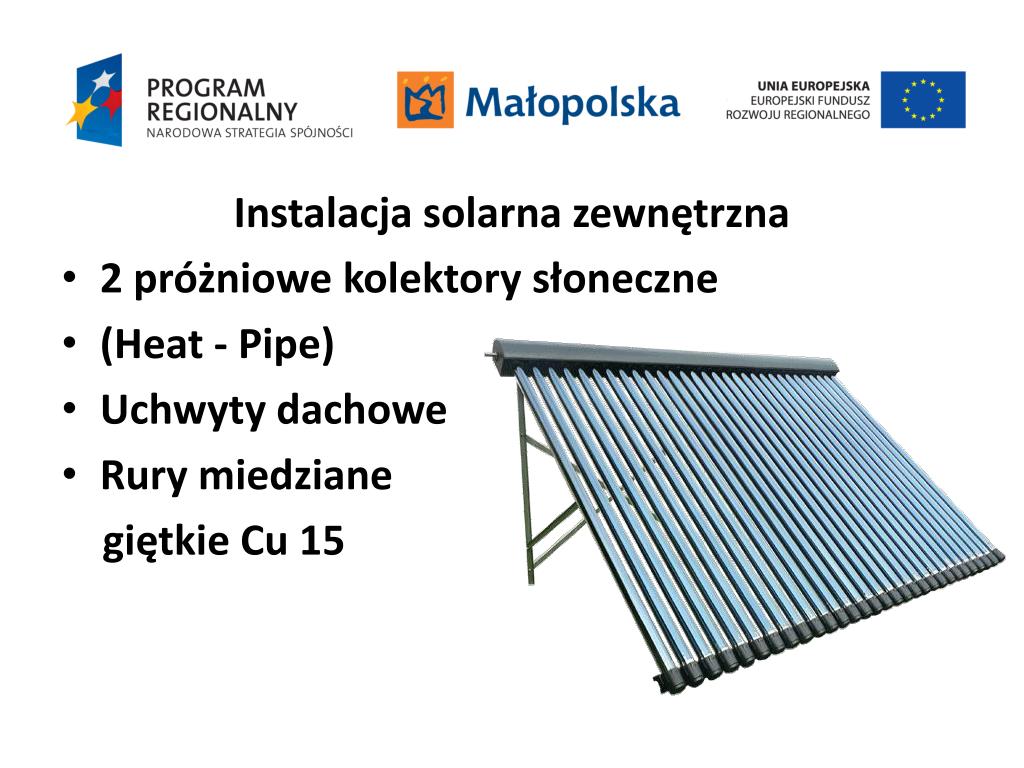 PROGRAM
REGIONALNY
NARODOWA STRATEGIA SPÓJNOŚCI

Małopolska

UNIA EUROPEJSKA
EUROPEJSKI FUNDUSZ
ROZWOJU REGIONALNEGO

Instalacja solarna zewnętrzna

• 2 próżniowe kolektory słoneczne
• (Heat - Pipe)
• Uchwyty dachowe
• Rury miedziane giętkie Cu 15